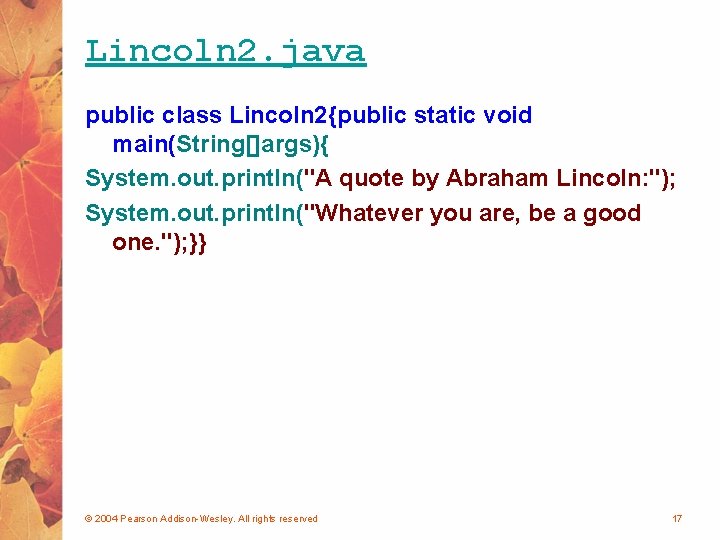 Lincoln2.java

public class Lincoln2{public static void main(String[]args){

System.out.println("A quote by Abraham Lincoln:");

System.out.println("Whatever you are, be a good one.");}}

© 2004 Pearson Addison-Wesley. All rights reserved

17